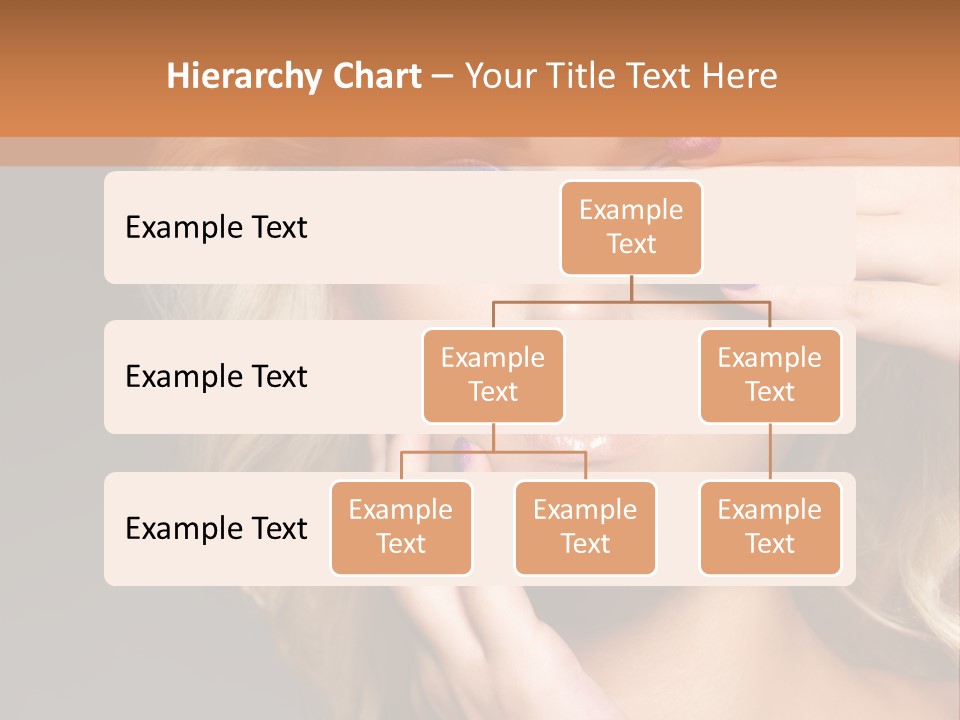 Hierarchy Chart – Your Title Text Here

Example Text

Example Text

Example Text

Example Text

Example Text

Example Text

Example Text

Example Text

Example Text